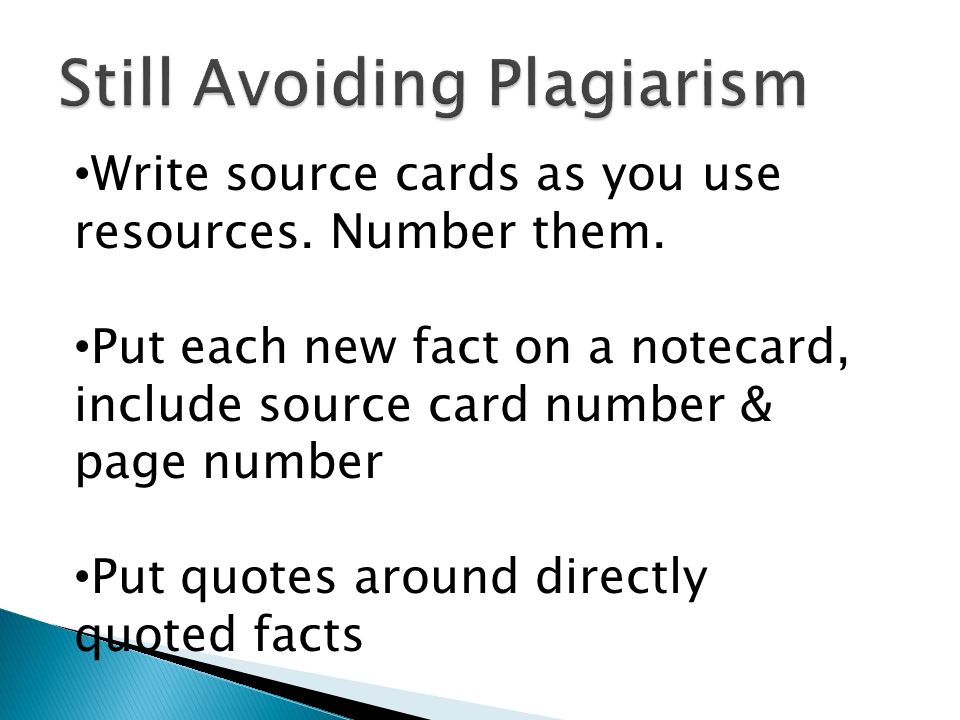 Still Avoiding Plagiarism

•Write source cards as you use resources. Number them.

•Put each new fact on a notecard, include source card number & page number

•Put quotes around directly quoted facts